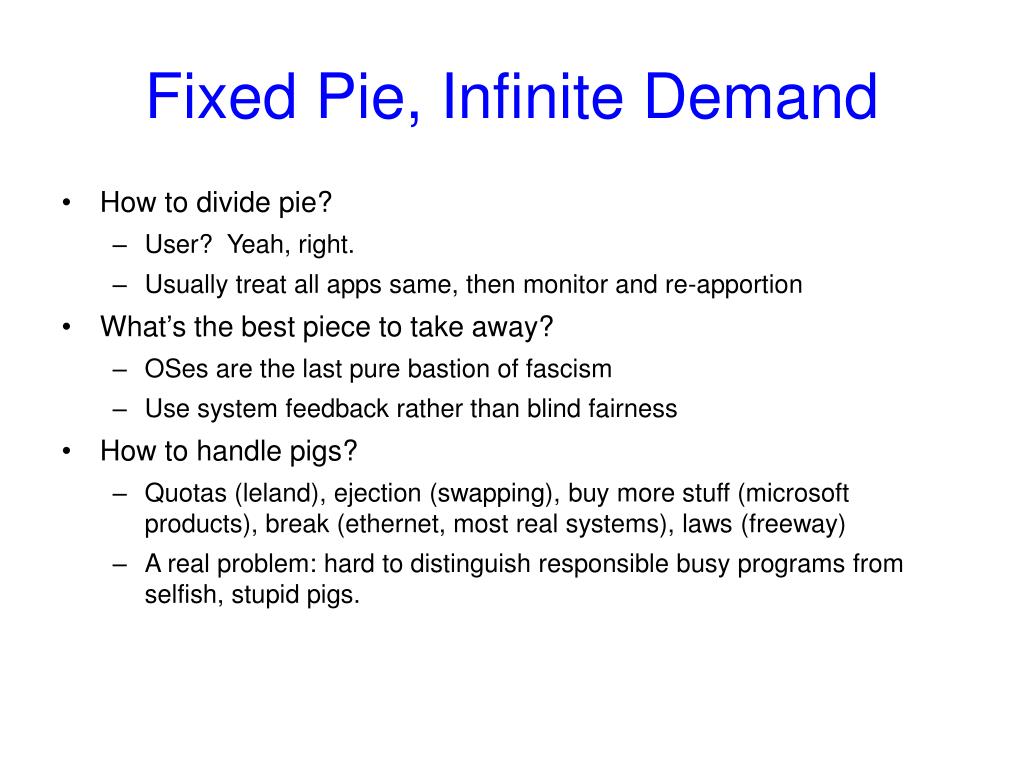 Fixed Pie, Infinite Demand

• How to divide pie?
– User? Yeah, right.
– Usually treat all apps same, then monitor and re-apportion
• What's the best piece to take away?
– OSes are the last pure bastion of fascism
– Use system feedback rather than blind fairness
• How to handle pigs?
– Quotas (leland), ejection (swapping), buy more stuff (microsoft products), break (ethernet, most real systems), laws (freeway)
– A real problem: hard to distinguish responsible busy programs from selfish, stupid pigs.